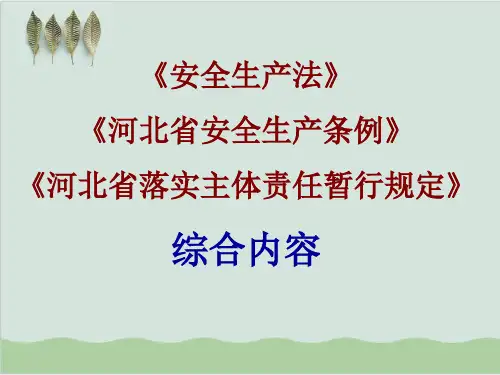 《安全生产法》

《河北省安全生产条例》

《河北省落实主体责任暂行规定》

综合内容